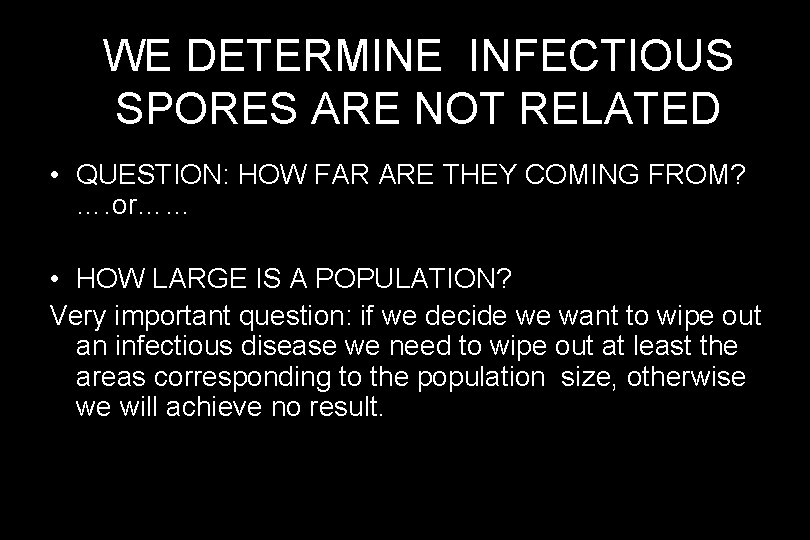 WE DETERMINE INFECTIOUS SPORES ARE NOT RELATED

• QUESTION: HOW FAR ARE THEY COMING FROM? ….or……

• HOW LARGE IS A POPULATION?

Very important question: if we decide we want to wipe out an infectious disease we need to wipe out at least the areas corresponding to the population size, otherwise we will achieve no result.